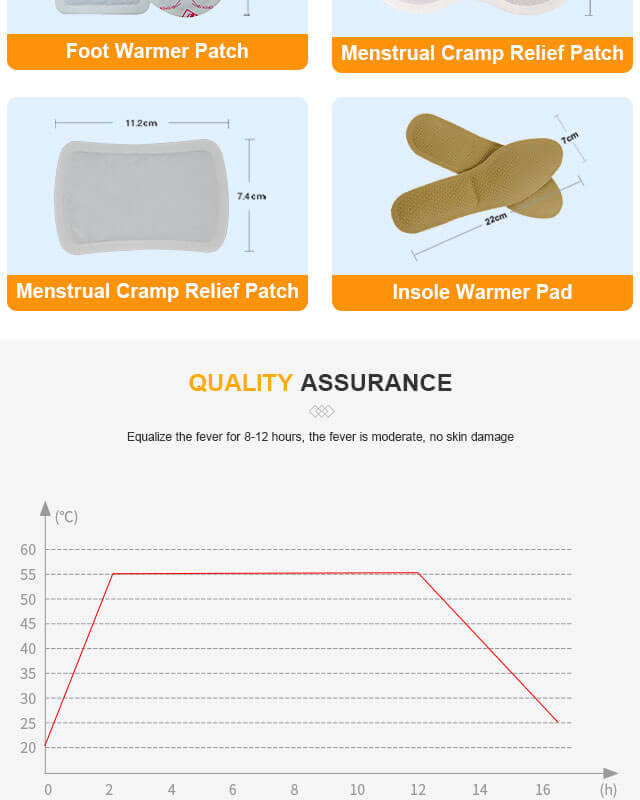 Foot Warmer Patch

Menstrual Cramp Relief Patch

11.2cm

7.4cm

Menstrual Cramp Relief Patch

7cm

22cm

Insole Warmer Pad

QUALITY ASSURANCE

Equalize the fever for 8-12 hours, the fever is moderate, no skin damage

(°C)

60
55
50
45
40
35
30
25
20

0 2 4 6 8 10 12 14 16 (h)